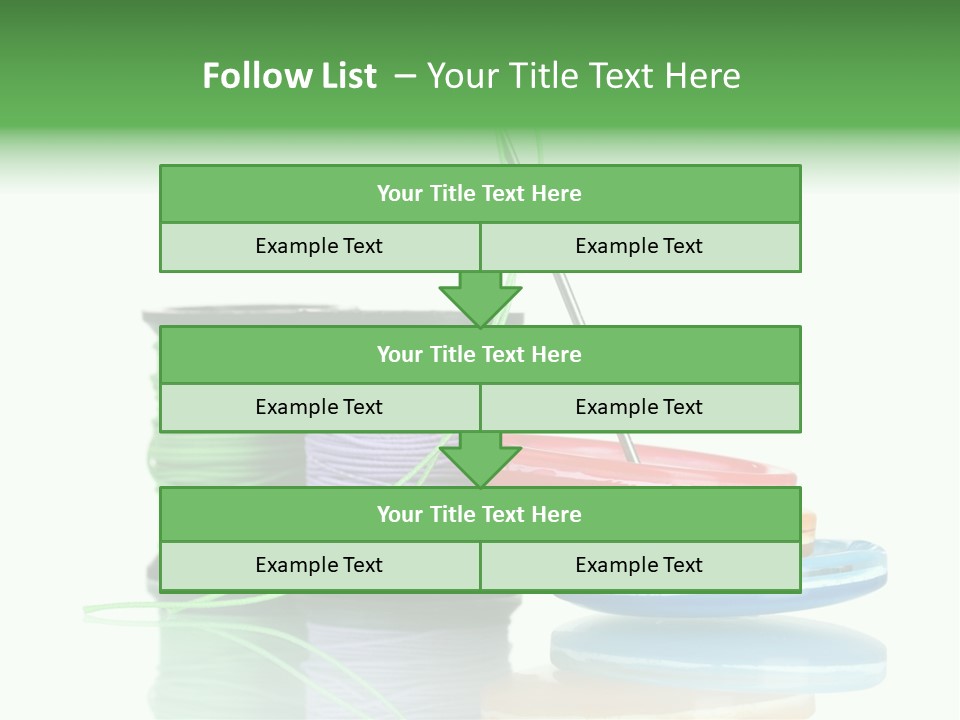 Follow List – Your Title Text Here

Your Title Text Here

Example Text

Example Text

Your Title Text Here

Example Text

Example Text

Your Title Text Here

Example Text

Example Text